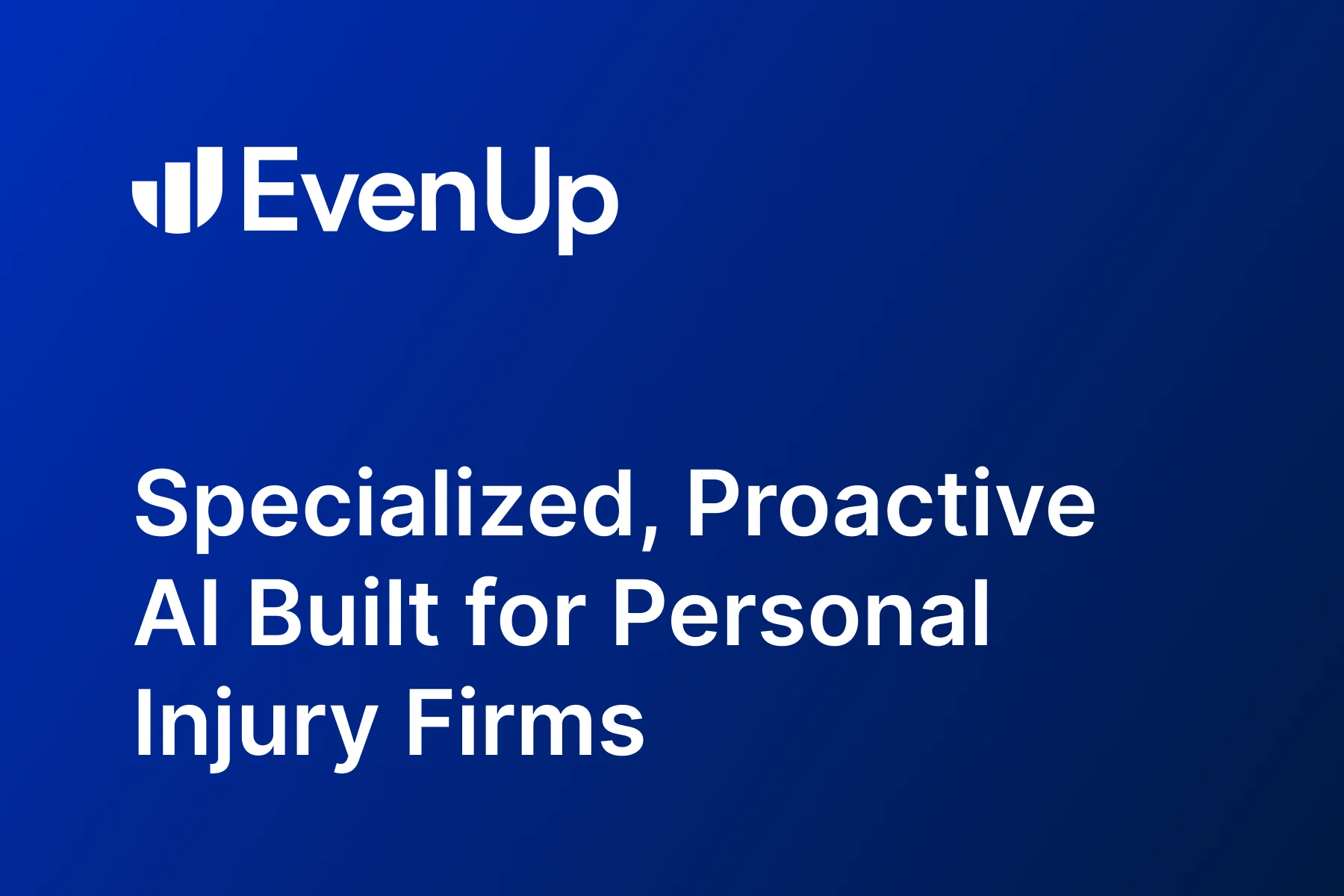 EvenUp

Specialized, Proactive AI Built for Personal Injury Firms